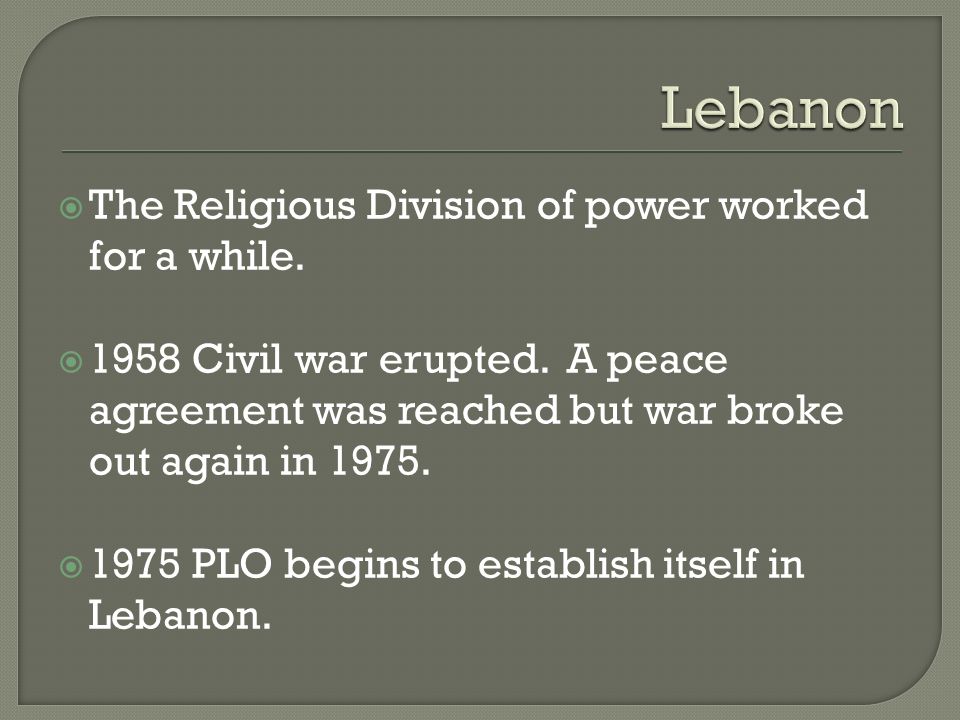 Lebanon

The Religious Division of power worked for a while.

1958 Civil war erupted. A peace agreement was reached but war broke out again in 1975.

1975 PLO begins to establish itself in Lebanon.